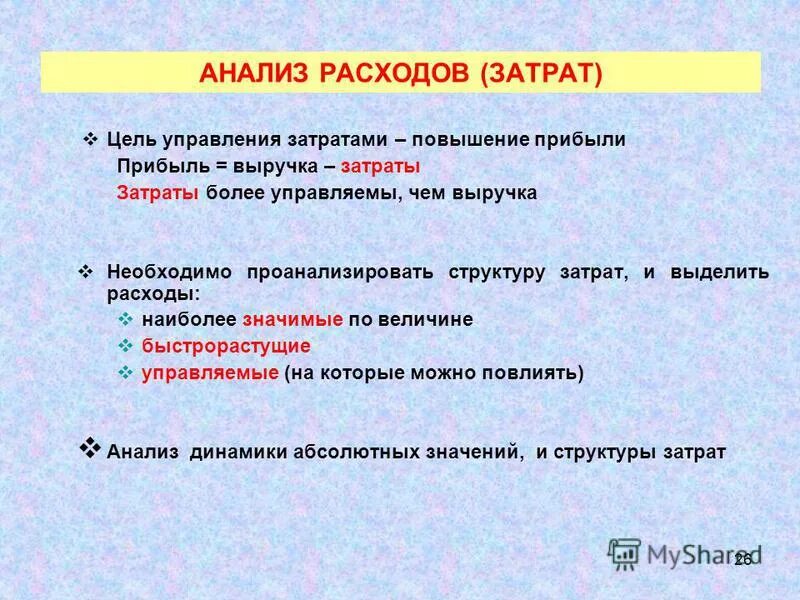 АНАЛИЗ РАСХОДОВ (ЗАТРАТ)

❖ Цель управления затратами – повышение прибыли
Прибыль = выручка – затраты
Затраты более управляемы, чем выручка

❖ Необходимо проанализировать структуру затрат, и выделить расходы:
❖ наиболее значимые по величине
❖ быстрорастущие
❖ управляемые (на которые можно повлиять)

❖ Анализ динамики абсолютных значений, и структуры затрат

MyShared

26